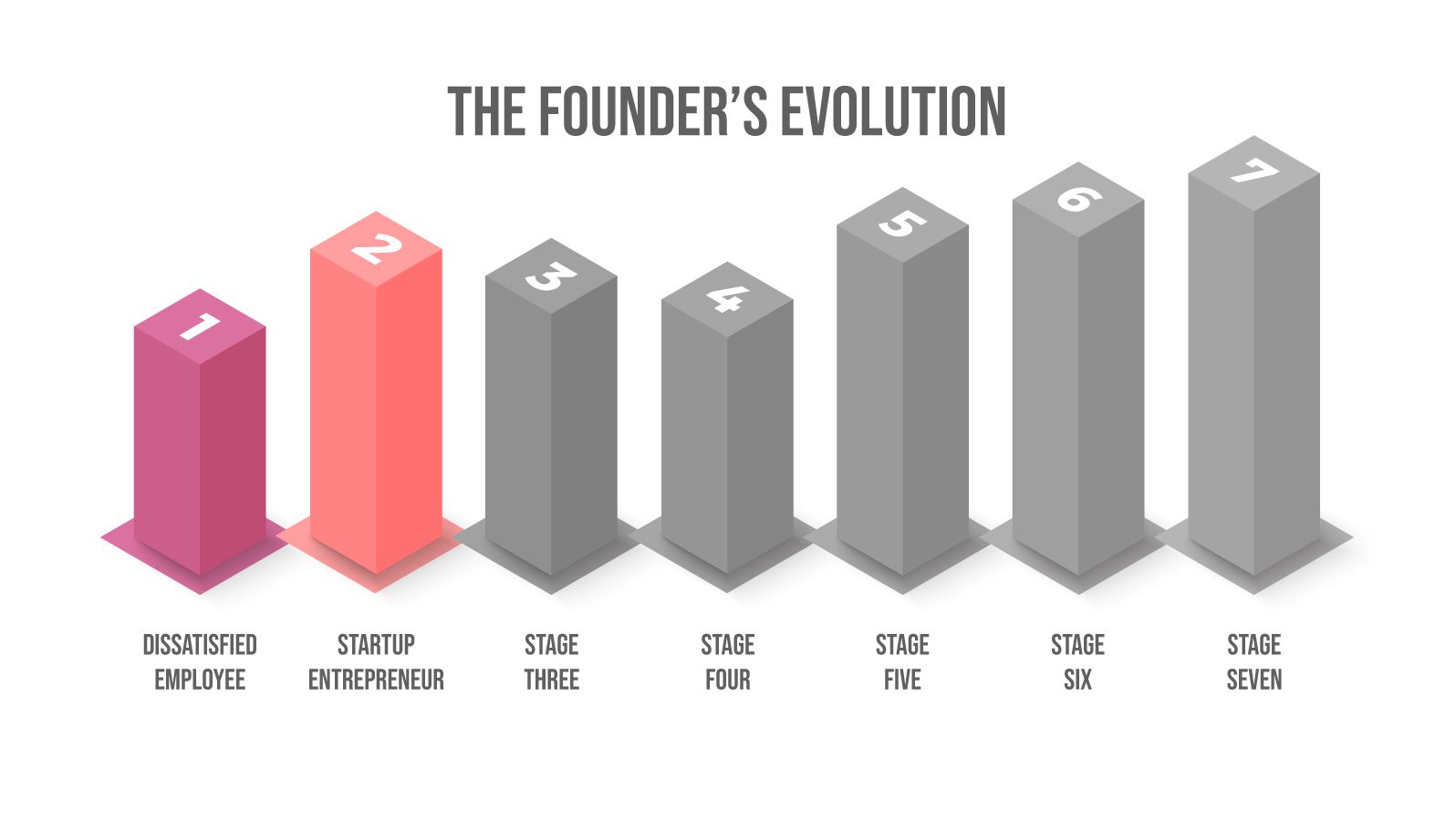 THE FOUNDER'S EVOLUTION

1
2
3
4
5
6
7

DISSATISFIED EMPLOYEE

STARTUP ENTREPRENEUR

STAGE THREE

STAGE FOUR

STAGE FIVE

STAGE SIX

STAGE SEVEN